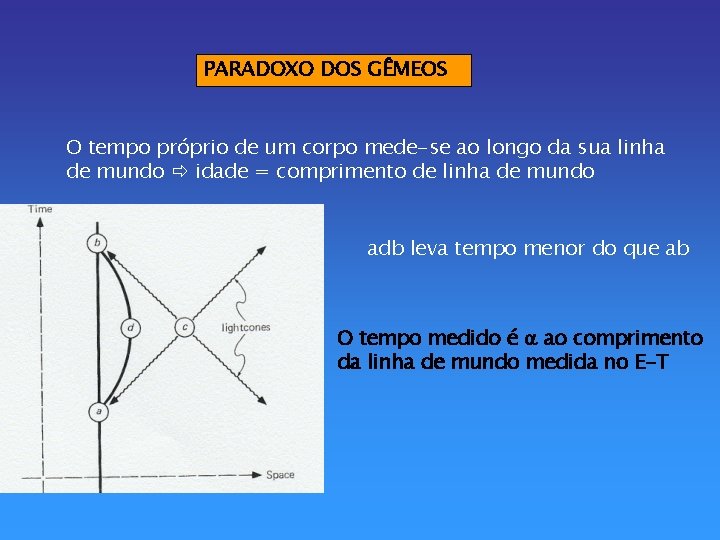 PARADOXO DOS GÊMEOS

O tempo próprio de um corpo mede-se ao longo da sua linha de mundo ⇨ idade = comprimento de linha de mundo

Time

b

d

c

lightcones

a

Space

adb leva tempo menor do que ab

O tempo medido é $\alpha$ ao comprimento da linha de mundo medida no E-T